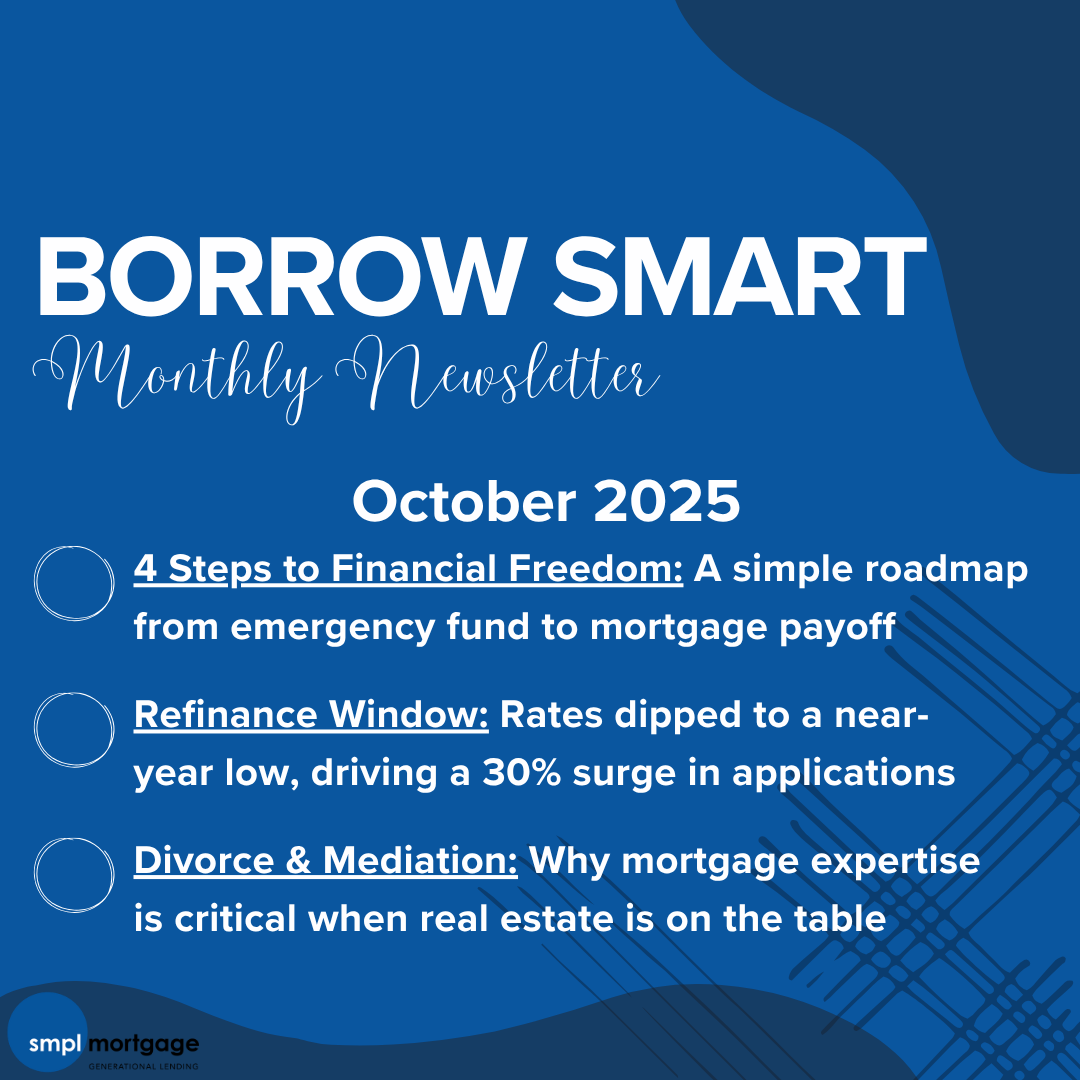 BORROW SMART
Monthly Newsletter

October 2025

4 Steps to Financial Freedom: A simple roadmap from emergency fund to mortgage payoff

Refinance Window: Rates dipped to a near-year low, driving a 30% surge in applications

Divorce & Mediation: Why mortgage expertise is critical when real estate is on the table

smpl mortgage
GENERATIONAL LENDING